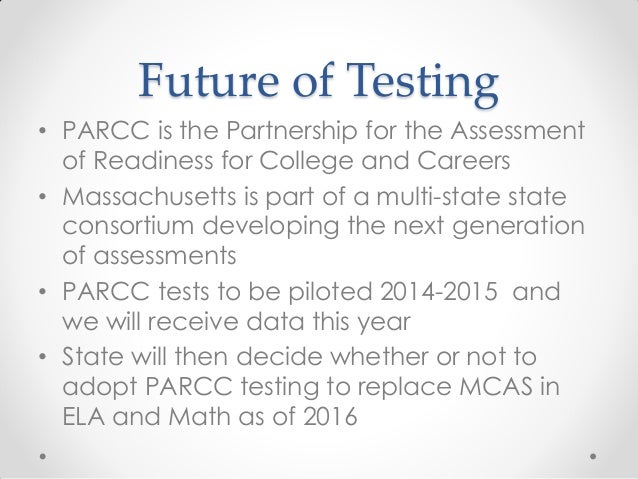 Future of Testing

• PARCC is the Partnership for the Assessment of Readiness for College and Careers
• Massachusetts is part of a multi-state state consortium developing the next generation of assessments
• PARCC tests to be piloted 2014-2015 and we will receive data this year
• State will then decide whether or not to adopt PARCC testing to replace MCAS in ELA and Math as of 2016